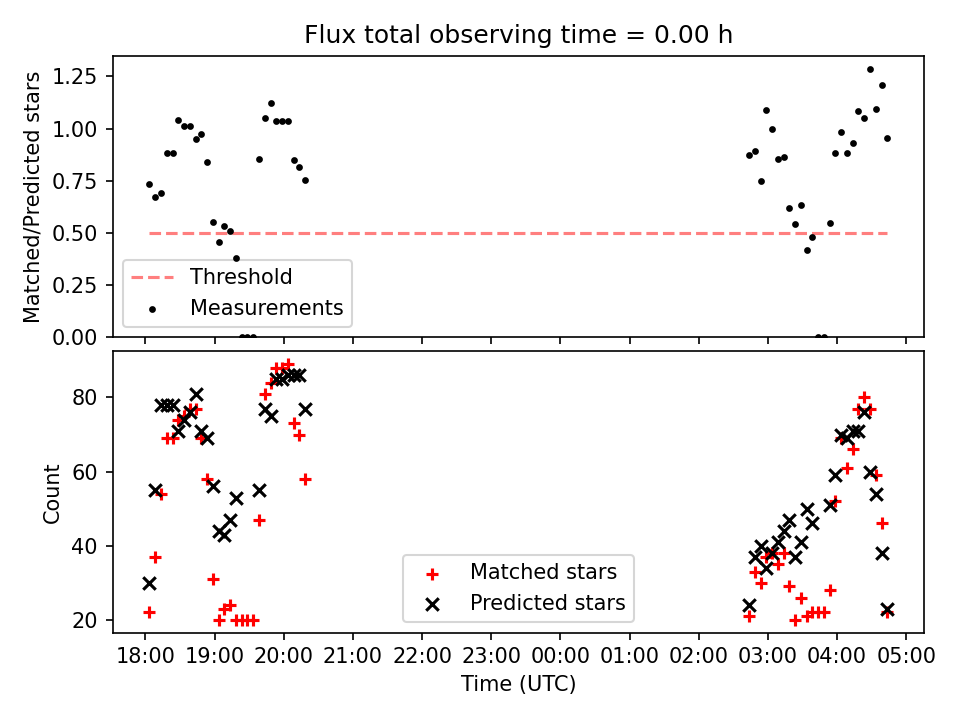 Flux total observing time = 0.00 h

Matched/Predicted stars

1.25
1.00
0.75
0.50
0.25
0.00

Threshold
Measurements

Count

80
60
40
20

Matched stars
Predicted stars

18:00 19:00 20:00 21:00 22:00 23:00 00:00 01:00 02:00 03:00 04:00 05:00

Time (UTC)